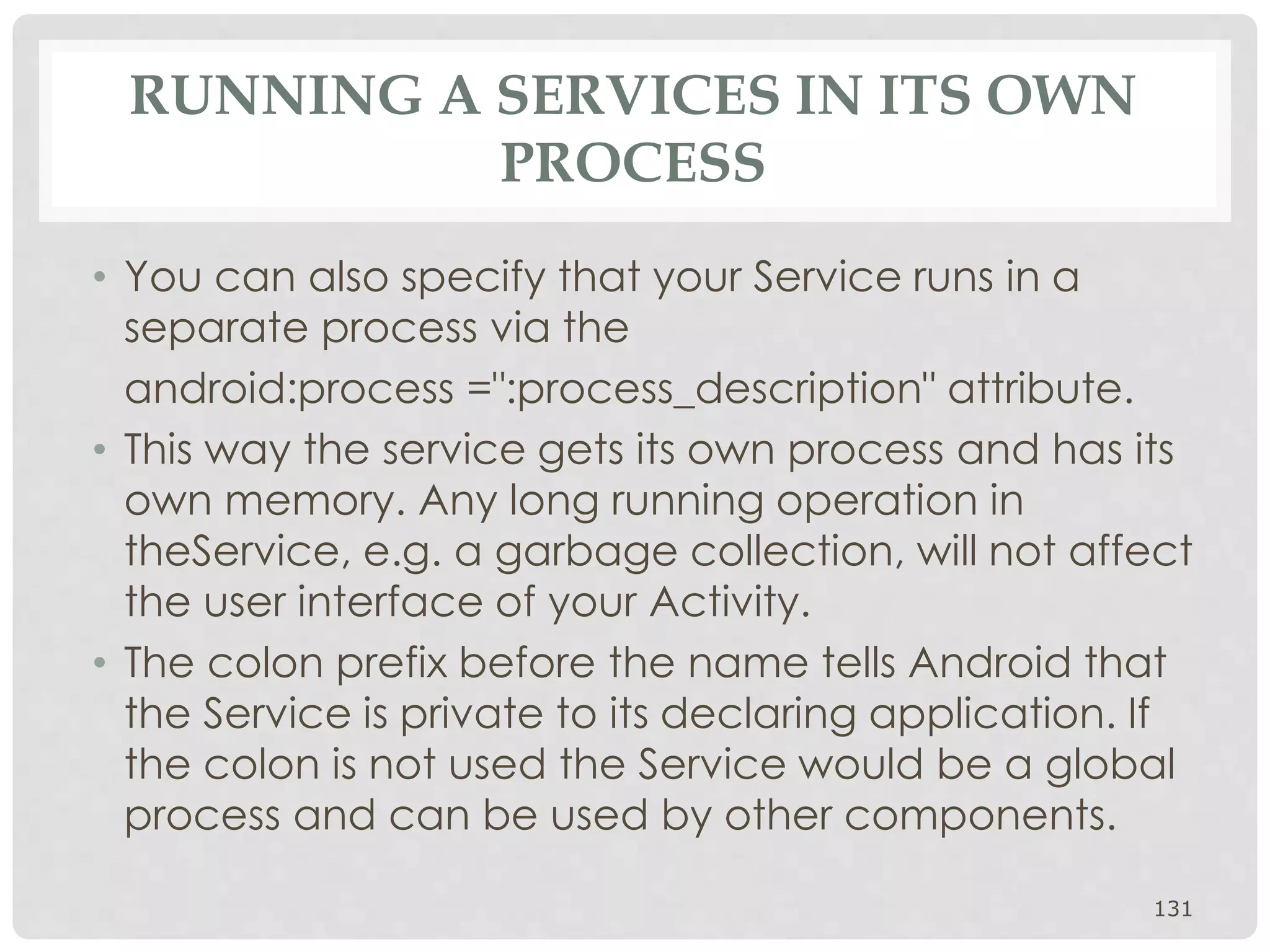 RUNNING A SERVICES IN ITS OWN PROCESS

• You can also specify that your Service runs in a separate process via the

android:process =":process_description" attribute.

• This way the service gets its own process and has its own memory. Any long running operation in theService, e.g. a garbage collection, will not affect the user interface of your Activity.

• The colon prefix before the name tells Android that the Service is private to its declaring application. If the colon is not used the Service would be a global process and can be used by other components.

131